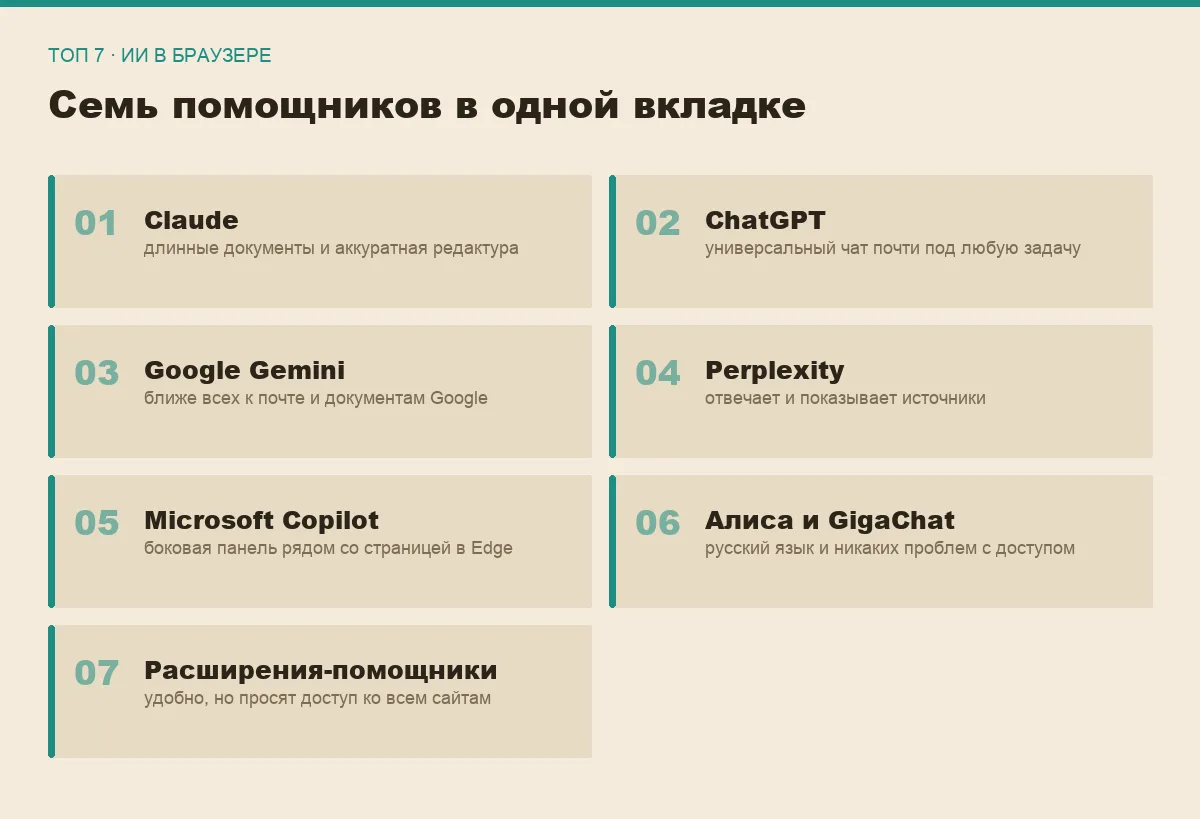 ТОП 7 · ИИ В БРАУЗЕРЕ

Семь помощников в одной вкладке

01 Claude
длинные документы и аккуратная редактура

02 ChatGPT
универсальный чат почти под любую задачу

03 Google Gemini
ближе всех к почте и документам Google

04 Perplexity
отвечает и показывает источники

05 Microsoft Copilot
боковая панель рядом со страницей в Edge

06 Алиса и GigaChat
русский язык и никаких проблем с доступом

07 Расширения-помощники
удобно, но просят доступ ко всем сайтам